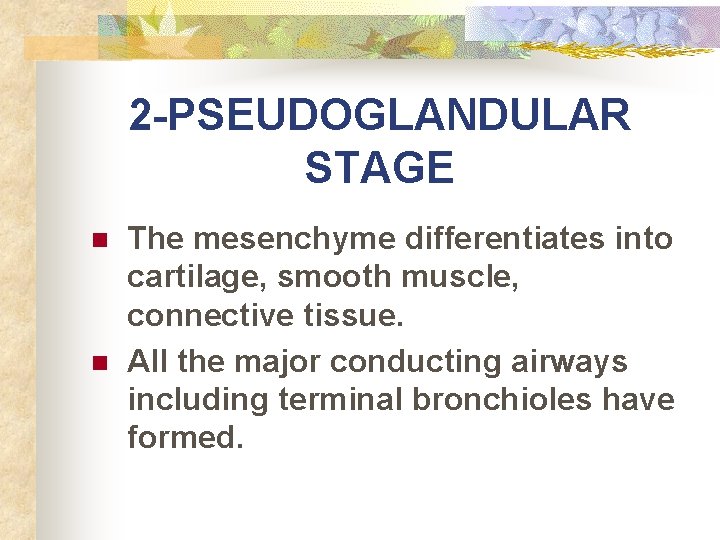 2-PSEUDOGLANDULAR
STAGE

• The mesenchyme differentiates into cartilage, smooth muscle, connective tissue.
• All the major conducting airways including terminal bronchioles have formed.